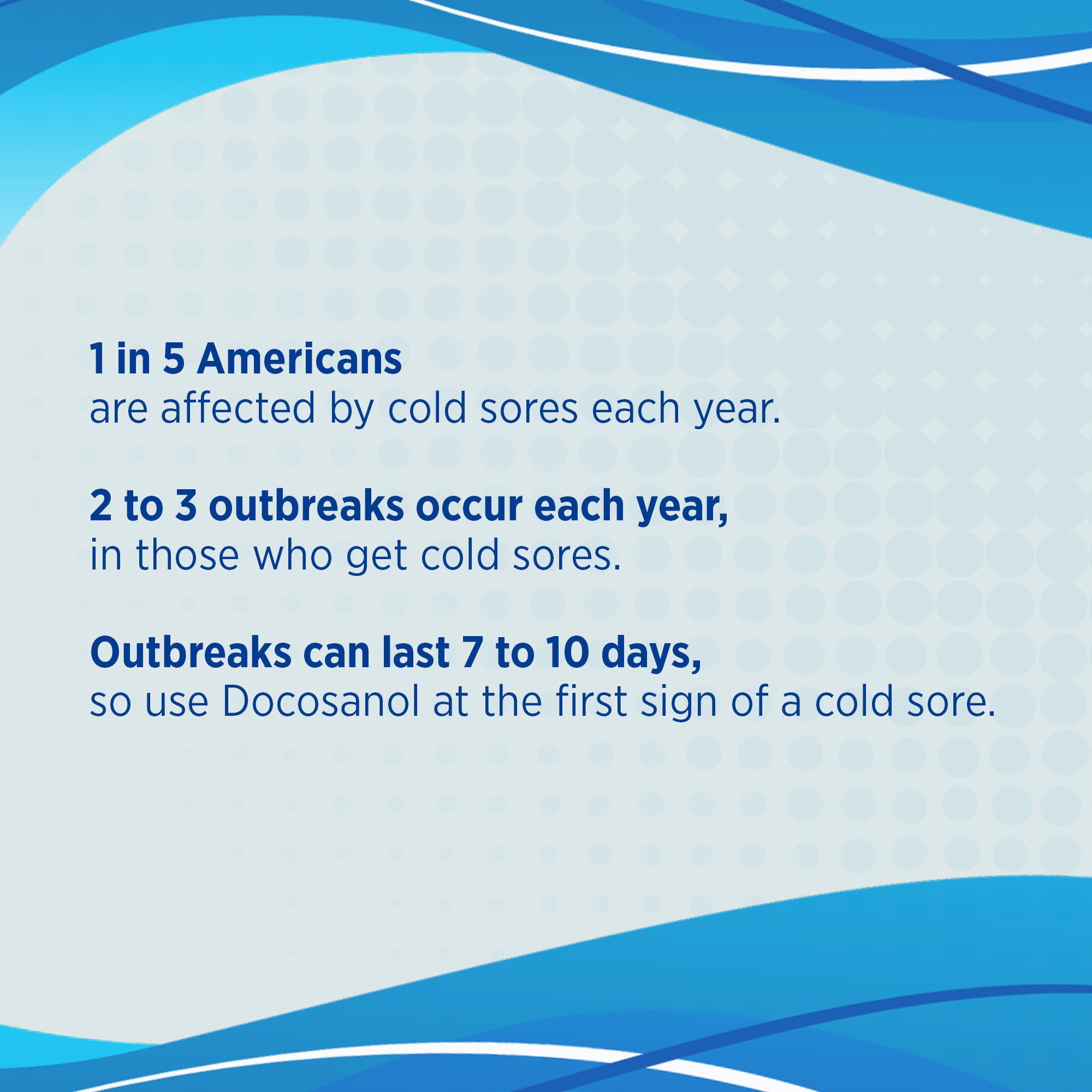 1 in 5 Americans
are affected by cold sores each year.

2 to 3 outbreaks occur each year,
in those who get cold sores.

Outbreaks can last 7 to 10 days,
so use Docosanol at the first sign of a cold sore.